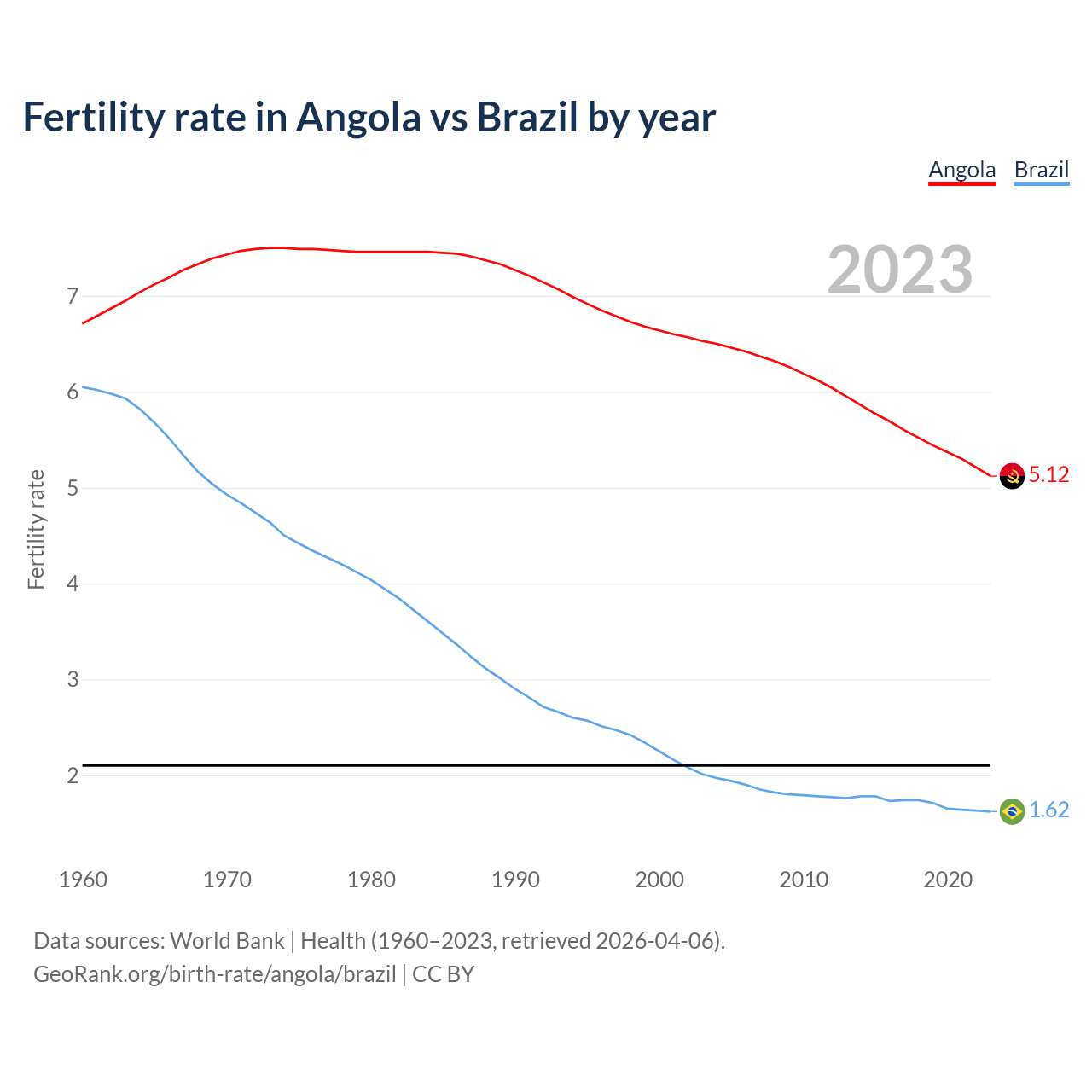 Fertility rate in Angola vs Brazil by year

Angola Brazil

2023

Fertility rate

7
6
5
4
3
2

5.12
1.62

1960 1970 1980 1990 2000 2010 2020

Data sources: World Bank | Health (1960–2023, retrieved 2026-04-06).
GeoRank.org/birth-rate/angola/brazil | CC BY